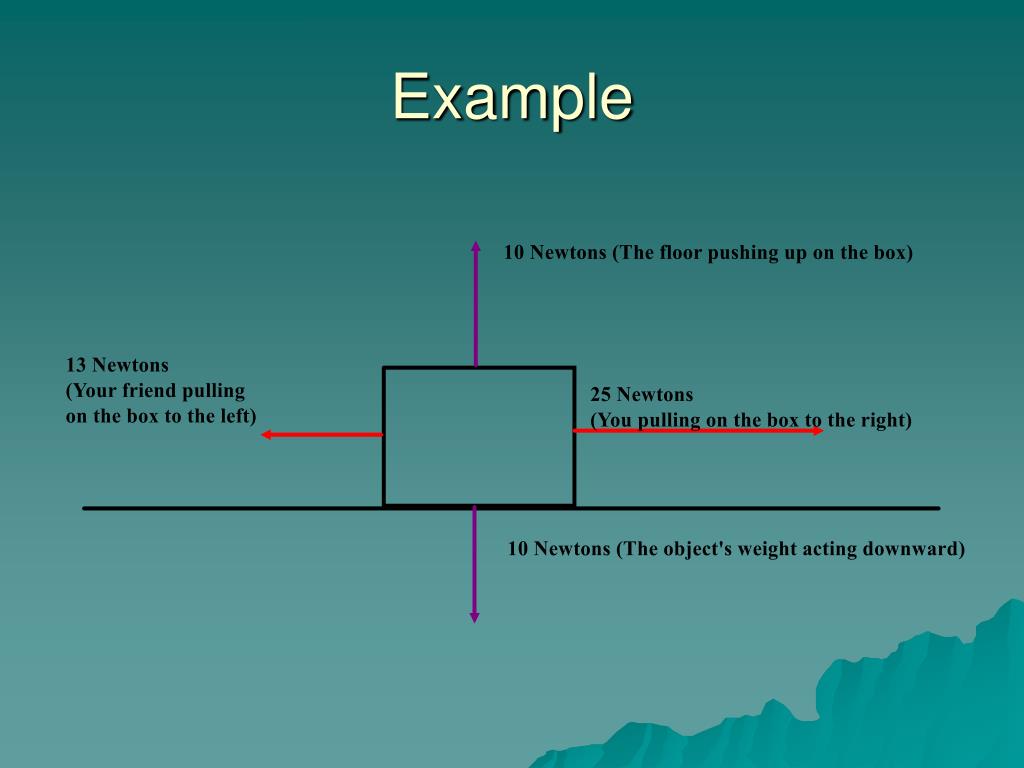 Example

10 Newtons (The floor pushing up on the box)

13 Newtons
(Your friend pulling on the box to the left)

25 Newtons
(You pulling on the box to the right)

10 Newtons (The object's weight acting downward)